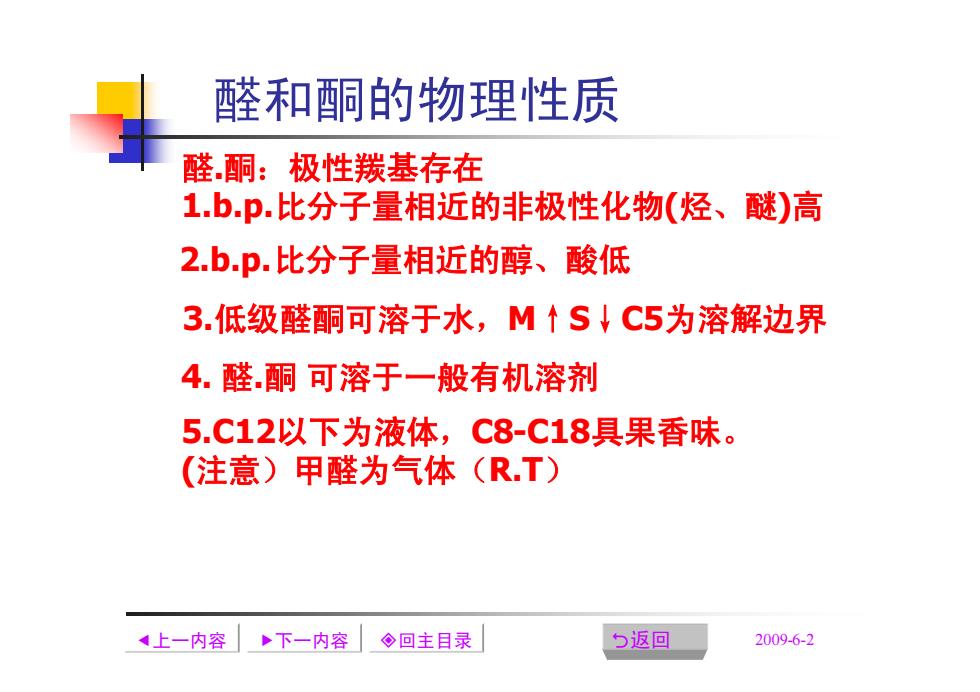 醛和酮的物理性质

醛.酮：极性羰基存在
1.b.p.比分子量相近的非极性化物(烃、醚)高

2.b.p.比分子量相近的醇、酸低

3.低级醛酮可溶于水，M↑S↓C5为溶解边界

4. 醛.酮 可溶于一般有机溶剂

5.C12以下为液体，C8-C18具果香味。
(注意）甲醛为气体（R.T）

◄上一内容 ►下一内容 ◈回主目录 ⮌返回 2009-6-2